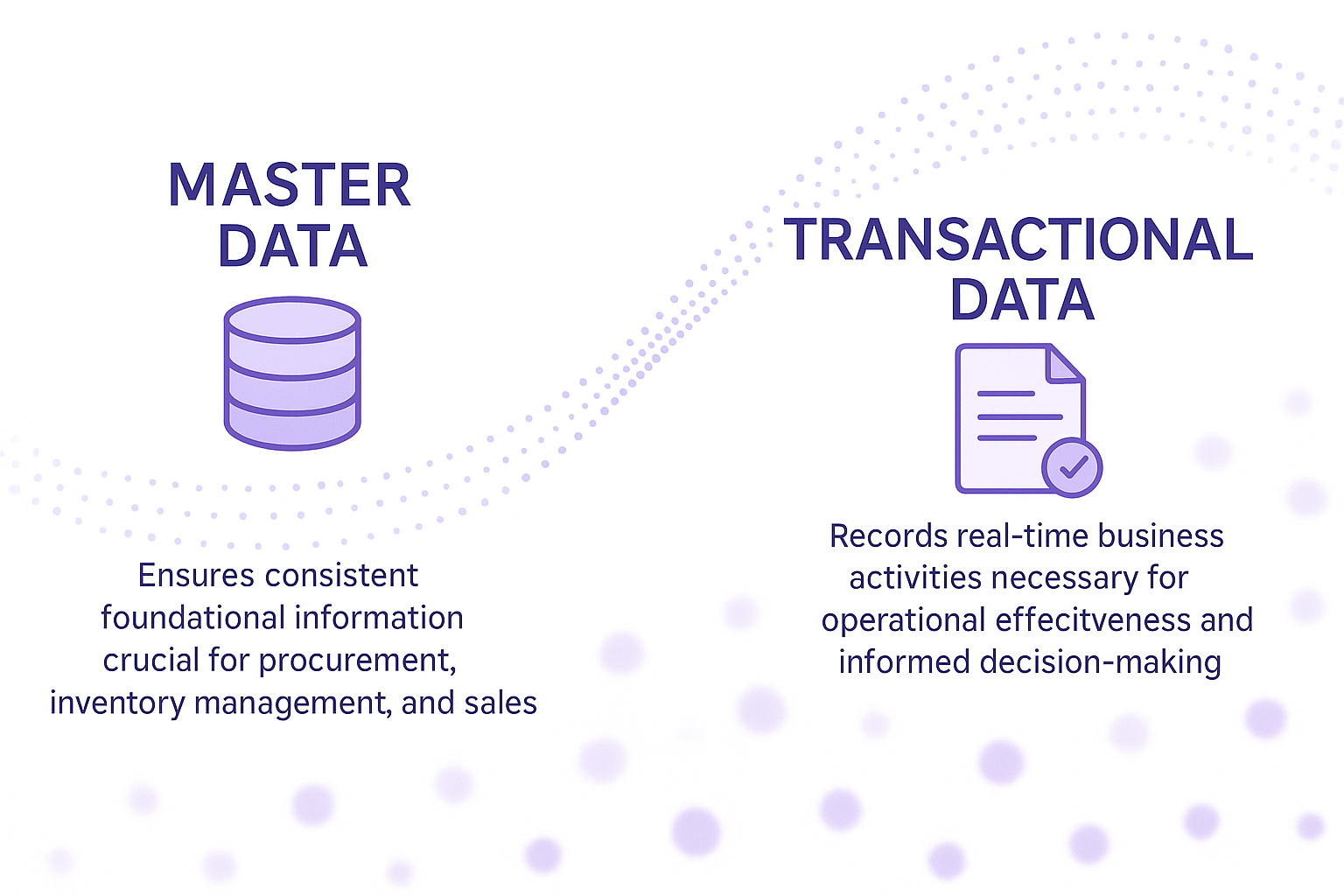 MASTER DATA

Ensures consistent foundational information crucial for procurement, inventory management, and sales

TRANSACTIONAL DATA

Records real-time business activities necessary for operational effecitveness and informed decision-making